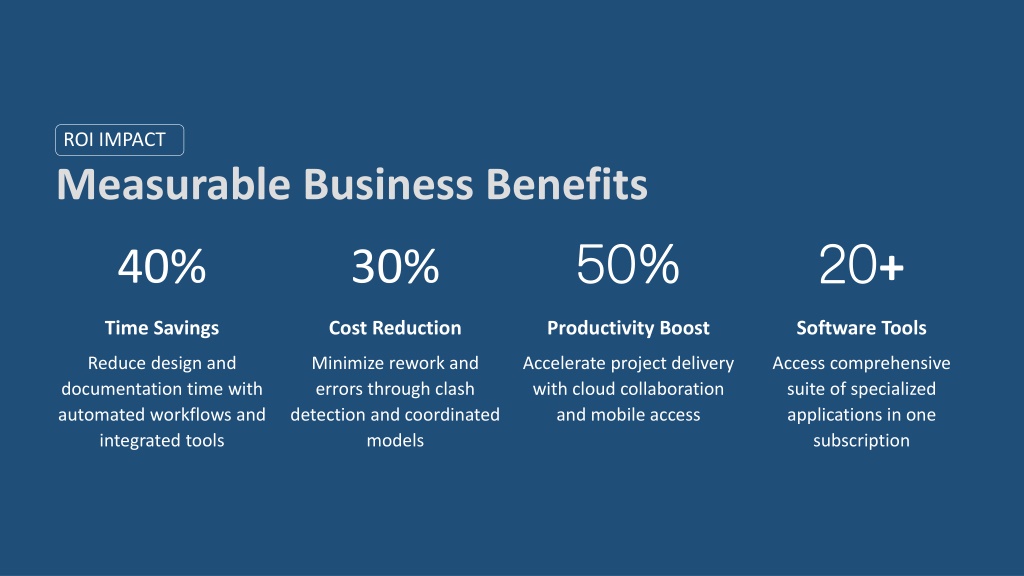 ROI IMPACT

Measurable Business Benefits

40%

Time Savings

Reduce design and documentation time with automated workflows and integrated tools

30%

Cost Reduction

Minimize rework and errors through clash detection and coordinated models

50%

Productivity Boost

Accelerate project delivery with cloud collaboration and mobile access

20+

Software Tools

Access comprehensive suite of specialized applications in one subscription